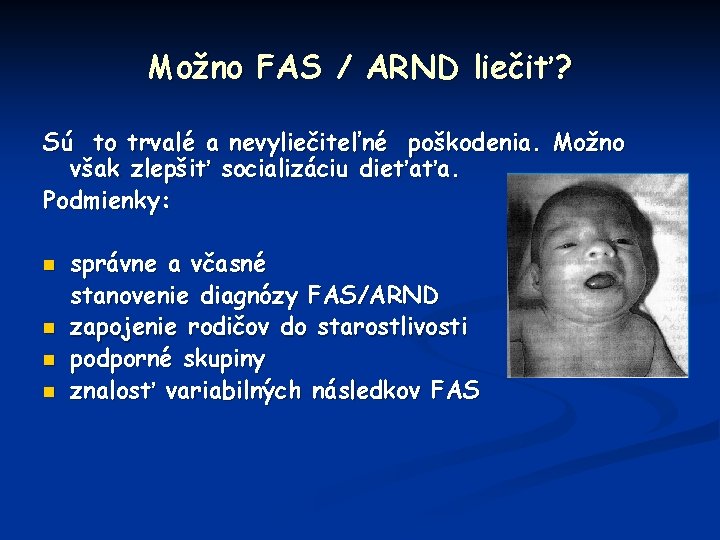 Možno FAS / ARND liečiť?

Sú to trvalé a nevyliečiteľné poškodenia. Možno však zlepšiť socializáciu dieťaťa.

Podmienky:

- správne a včasné stanovenie diagnózy FAS/ARND
- zapojenie rodičov do starostlivosti
- podporné skupiny
- znalosť variabilných následkov FAS